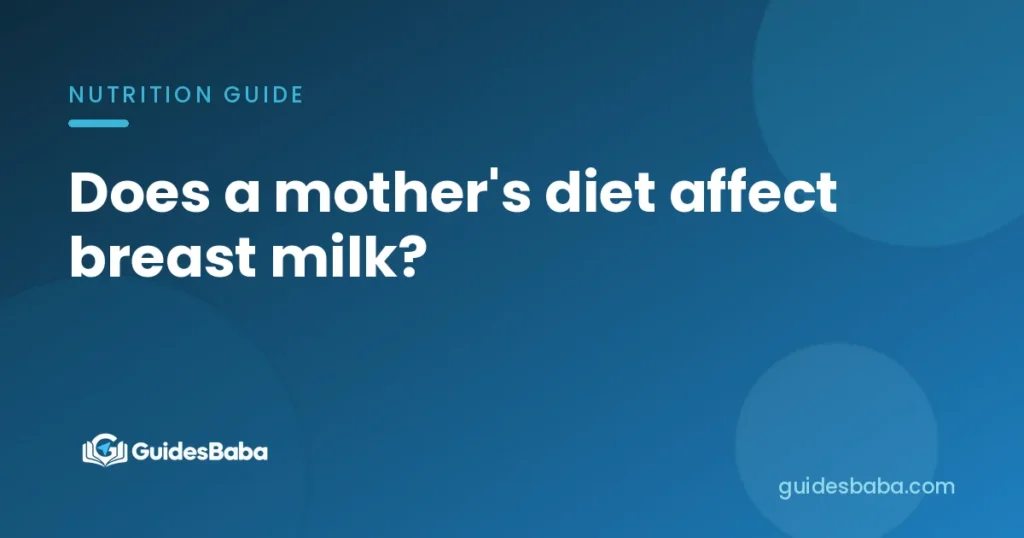 NUTRITION GUIDE

Does a mother's diet affect breast milk?

GuidesBaba

guidesbaba.com